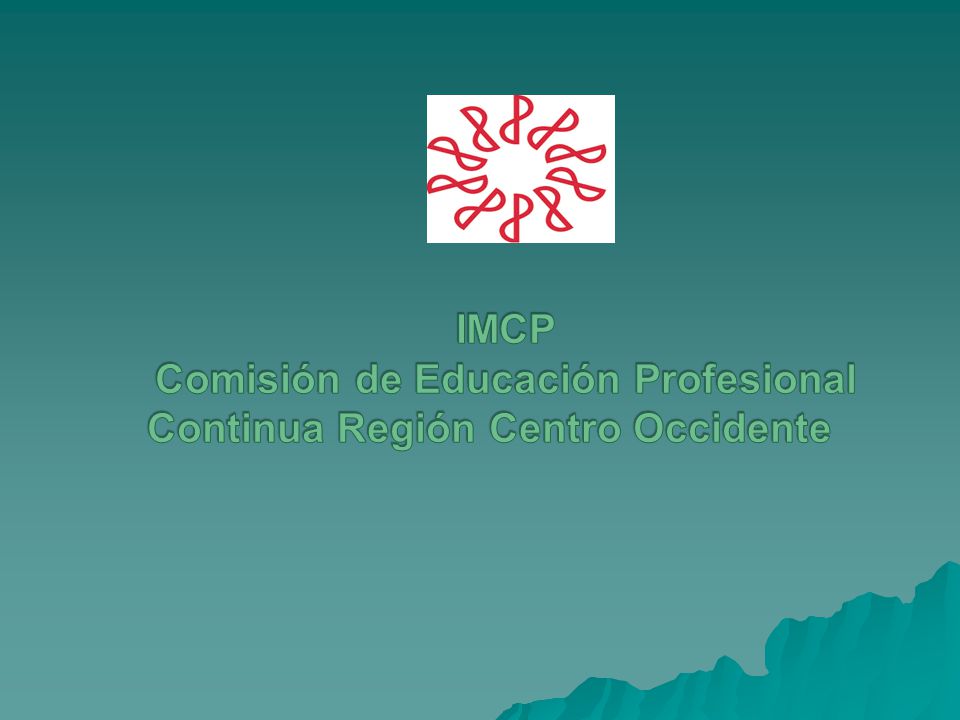 IMCP
Comisión de Educación Profesional Continua Región Centro Occidente